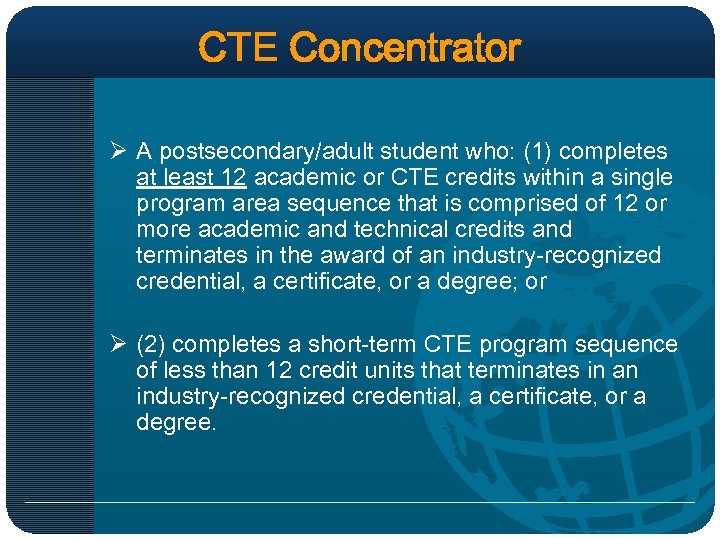 CTE Concentrator

➢ A postsecondary/adult student who: (1) completes at least 12 academic or CTE credits within a single program area sequence that is comprised of 12 or more academic and technical credits and terminates in the award of an industry-recognized credential, a certificate, or a degree; or

➢ (2) completes a short-term CTE program sequence of less than 12 credit units that terminates in an industry-recognized credential, a certificate, or a degree.